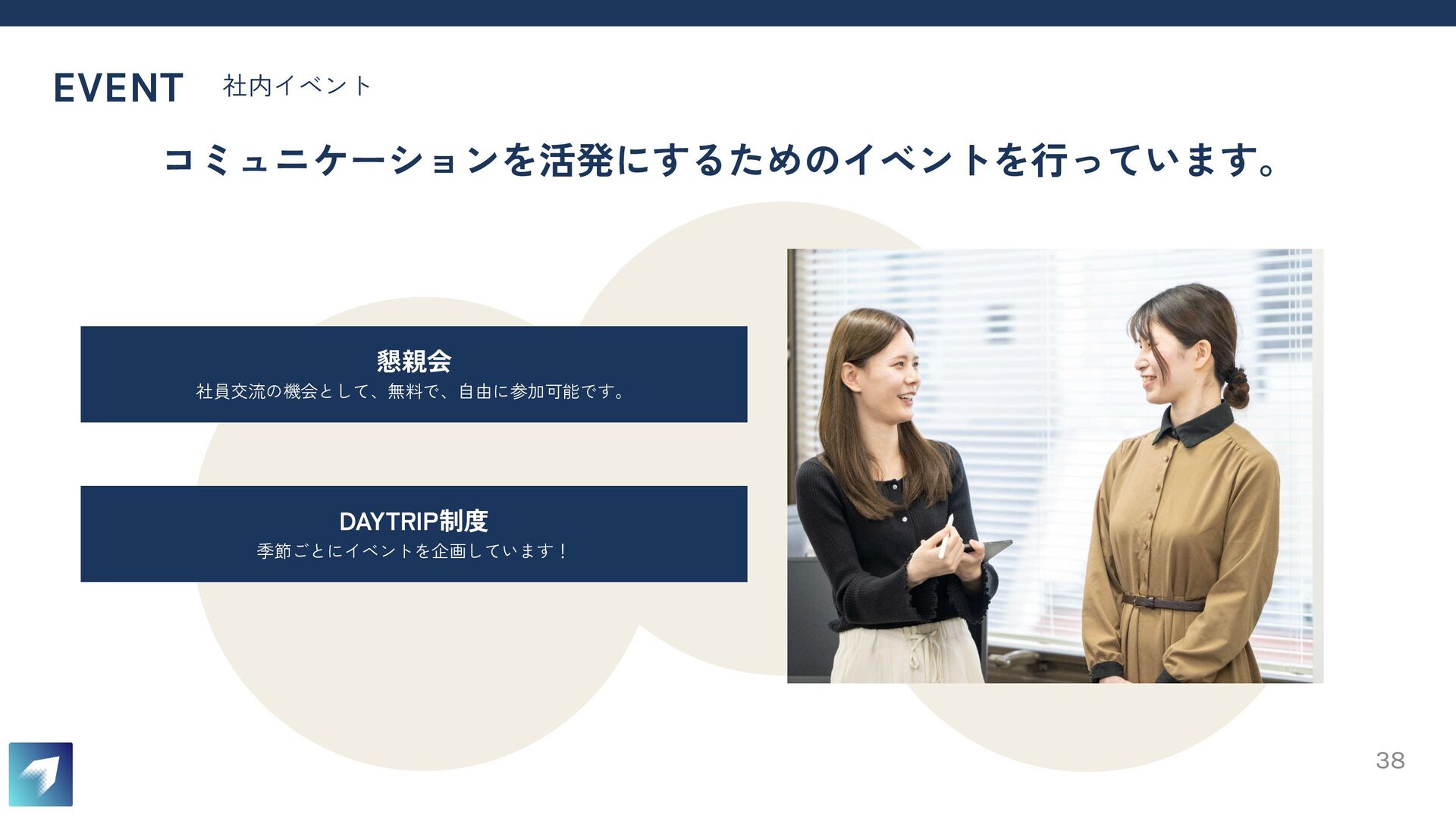 EVENT 社内イベント

コミュニケーションを活発にするためのイベントを行っています。

懇親会
社員交流の機会として、無料で、自由に参加可能です。

DAYTRIP制度
季節ごとにイベントを企画しています！

38